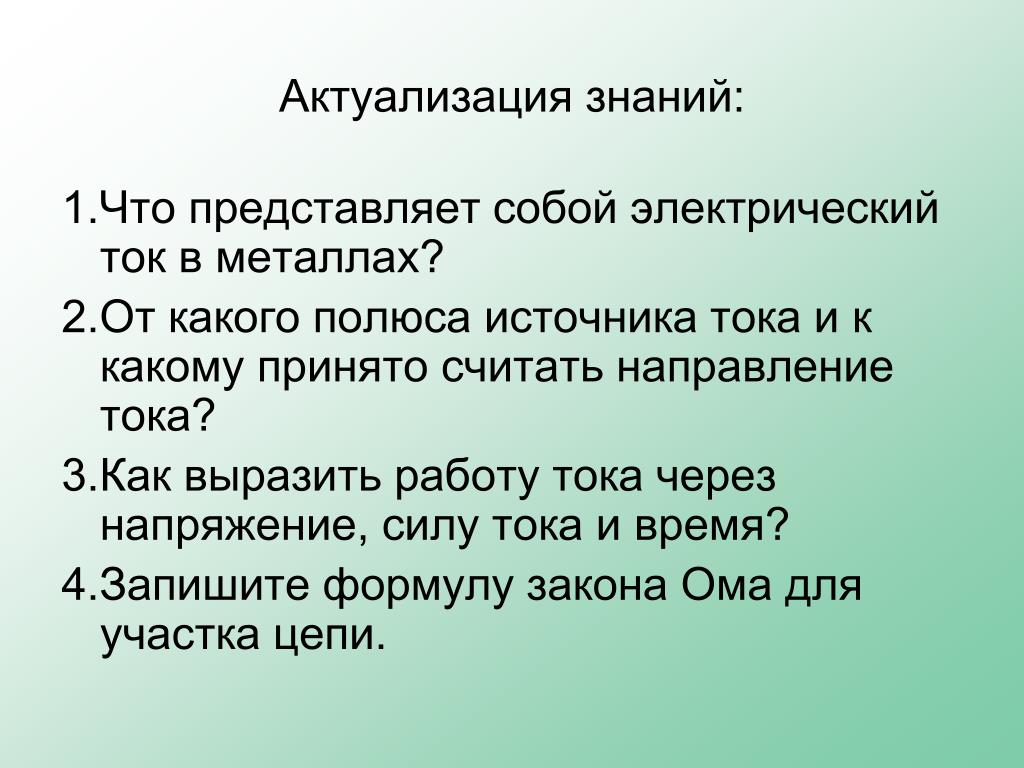 Актуализация знаний:

1.Что представляет собой электрический ток в металлах?

2.От какого полюса источника тока и к какому принято считать направление тока?

3.Как выразить работу тока через напряжение, силу тока и время?

4.Запишите формулу закона Ома для участка цепи.